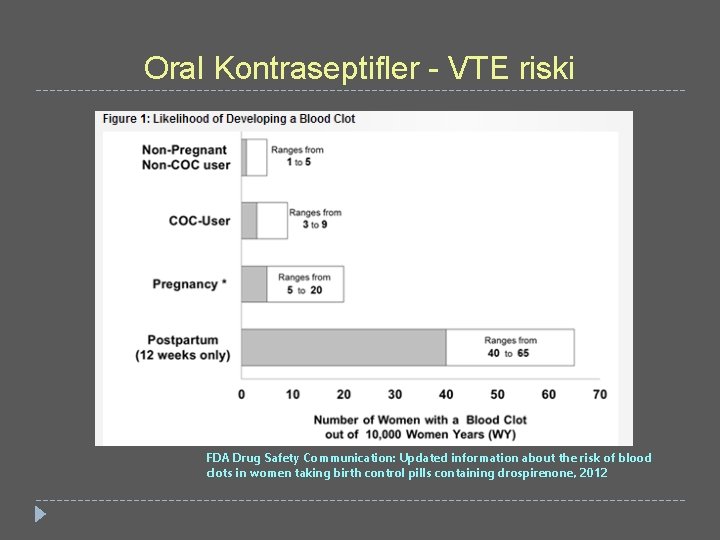 Oral Kontraseptifler - VTE riski

Figure 1: Likelihood of Developing a Blood Clot

Non-Pregnant Non-COC user

Ranges from 1 to 5

COC-User

Ranges from 3 to 9

Pregnancy *

Ranges from 5 to 20

Postpartum (12 weeks only)

Ranges from 40 to 65

0 10 20 30 40 50 60 70

Number of Women with a Blood Clot out of 10,000 Women Years (WY)

FDA Drug Safety Communication: Updated information about the risk of blood clots in women taking birth control pills containing drospirenone, 2012